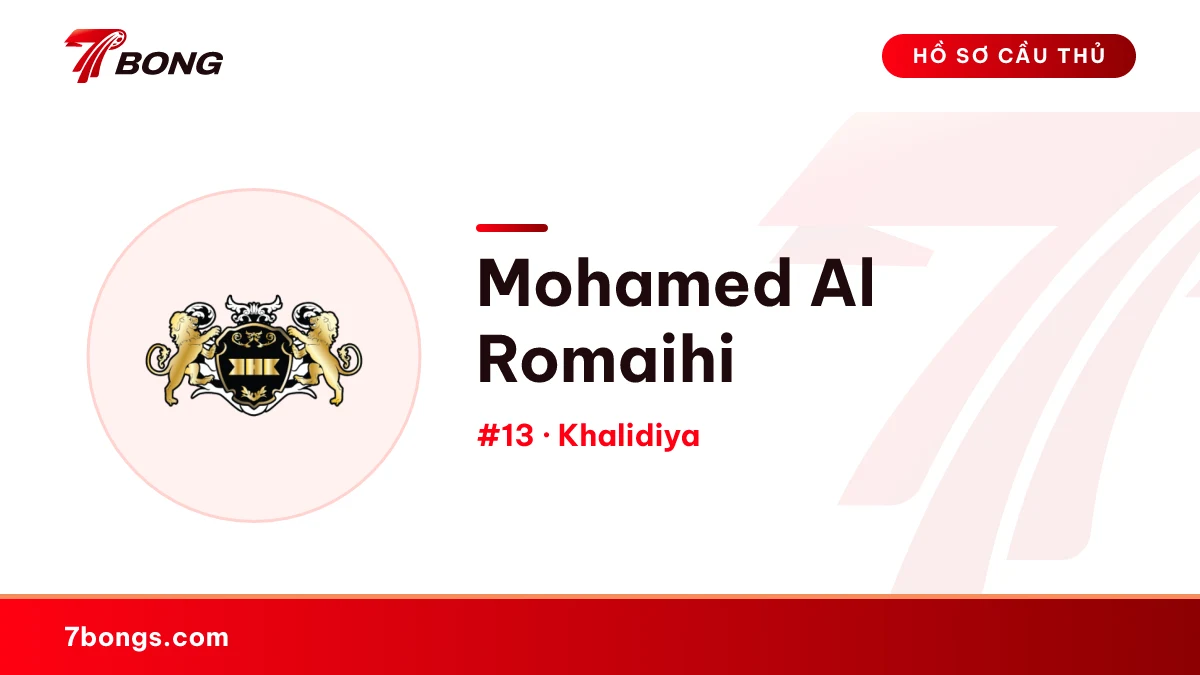 7BONG

HỒ SƠ CẦU THỦ

Mohamed Al Romaihi

#13 · Khalidiya

7bongs.com